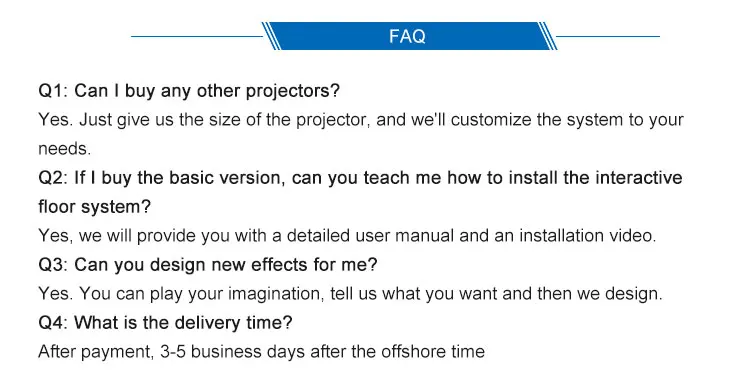 FAQ

Q1: Can I buy any other projectors?
Yes. Just give us the size of the projector, and we'll customize the system to your needs.

Q2: If I buy the basic version, can you teach me how to install the interactive floor system?
Yes, we will provide you with a detailed user manual and an installation video.

Q3: Can you design new effects for me?
Yes. You can play your imagination, tell us what you want and then we design.

Q4: What is the delivery time?
After payment, 3-5 business days after the offshore time